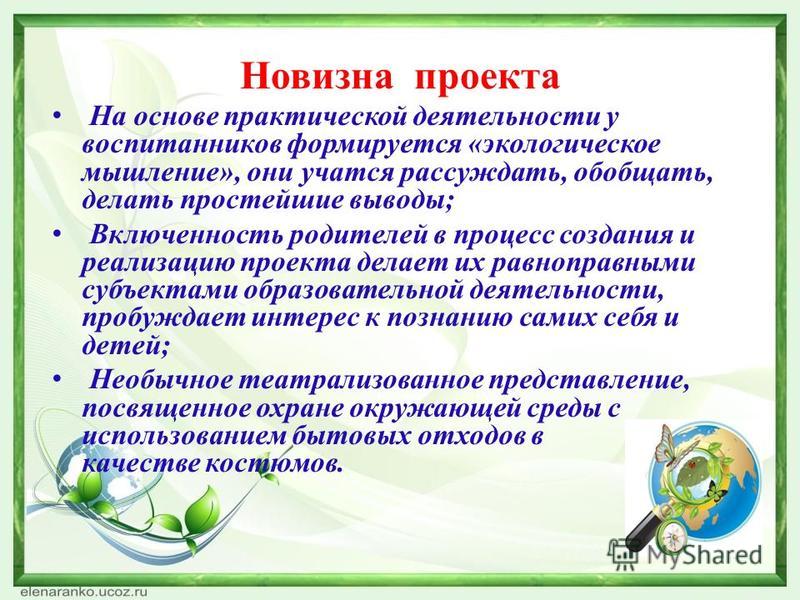 Новизна проекта

• На основе практической деятельности у воспитанников формируется «экологическое мышление», они учатся рассуждать, обобщать, делать простейшие выводы;

• Включенность родителей в процесс создания и реализацию проекта делает их равноправными субъектами образовательной деятельности, пробуждает интерес к познанию самих себя и детей;

• Необычное театрализованное представление, посвященное охране окружающей среды с использованием бытовых отходов в качестве костюмов.

MyShared

elenaranko.ucoz.ru